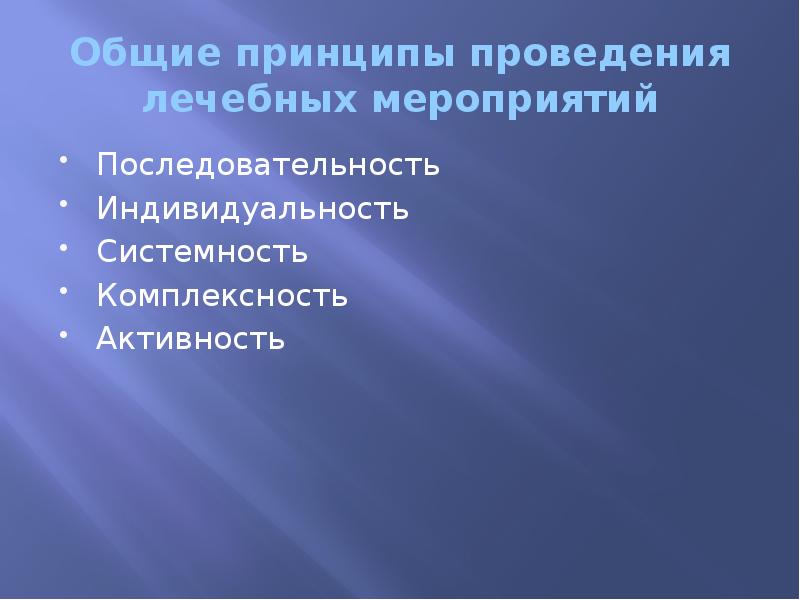 Общие принципы проведения лечебных мероприятий

• Последовательность
• Индивидуальность
• Системность
• Комплексность
• Активность